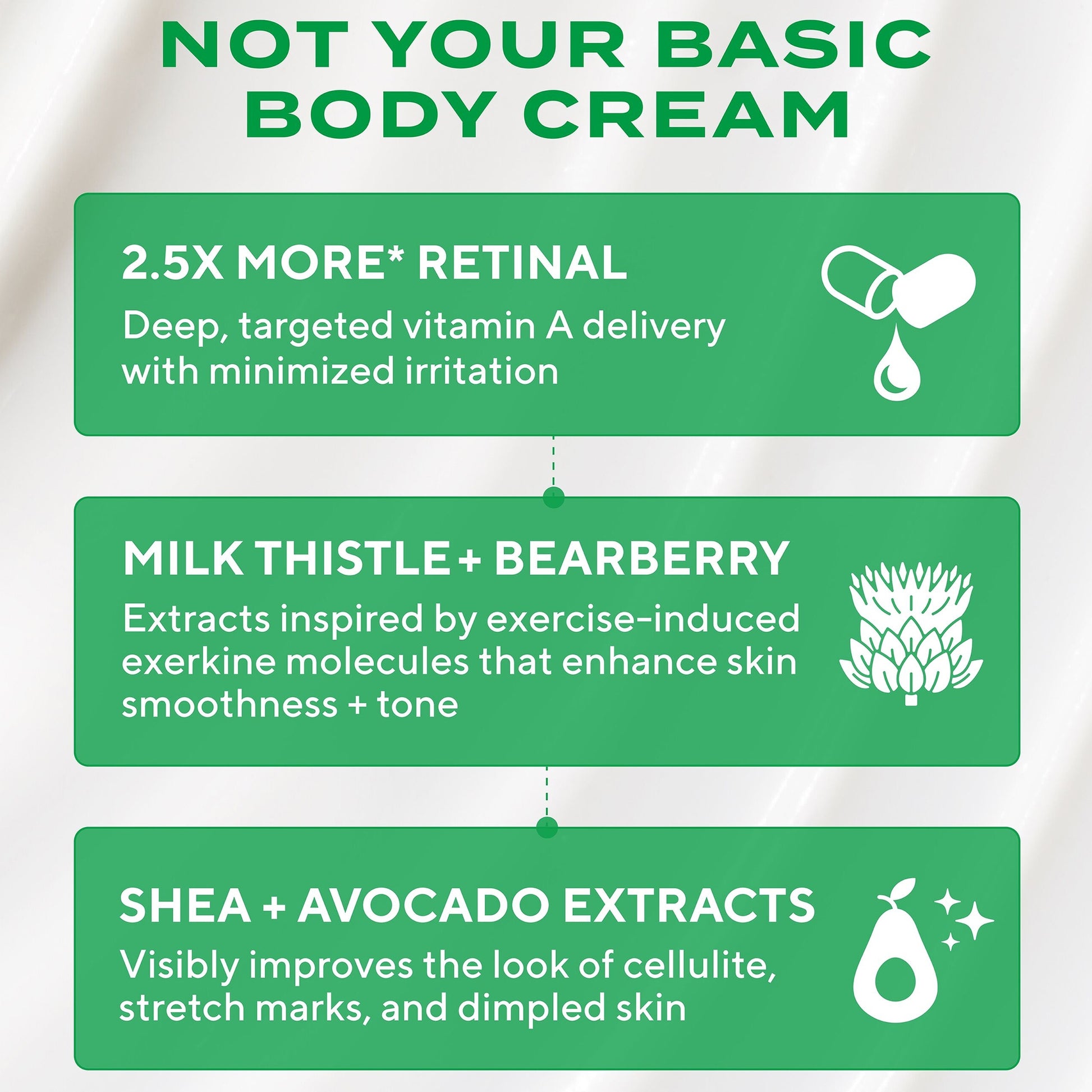 NOT YOUR BASIC BODY CREAM

2.5X MORE* RETINAL
Deep, targeted vitamin A delivery with minimized irritation

MILK THISTLE + BEARBERRY
Extracts inspired by exercise-induced exerkine molecules that enhance skin smoothness + tone

SHEA + AVOCADO EXTRACTS
Visibly improves the look of cellulite, stretch marks, and dimpled skin